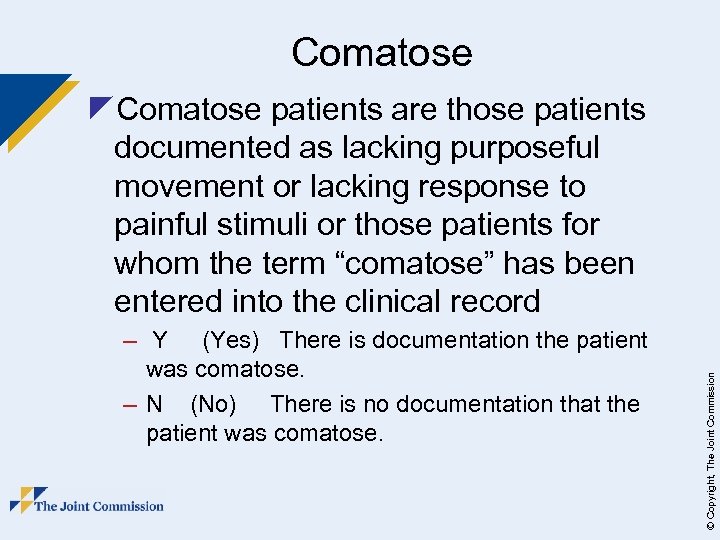 Comatose

Comatose patients are those patients documented as lacking purposeful movement or lacking response to painful stimuli or those patients for whom the term “comatose” has been entered into the clinical record

– Y (Yes) There is documentation the patient was comatose.

– N (No) There is no documentation that the patient was comatose.

The Joint Commission

© Copyright, The Joint Commission